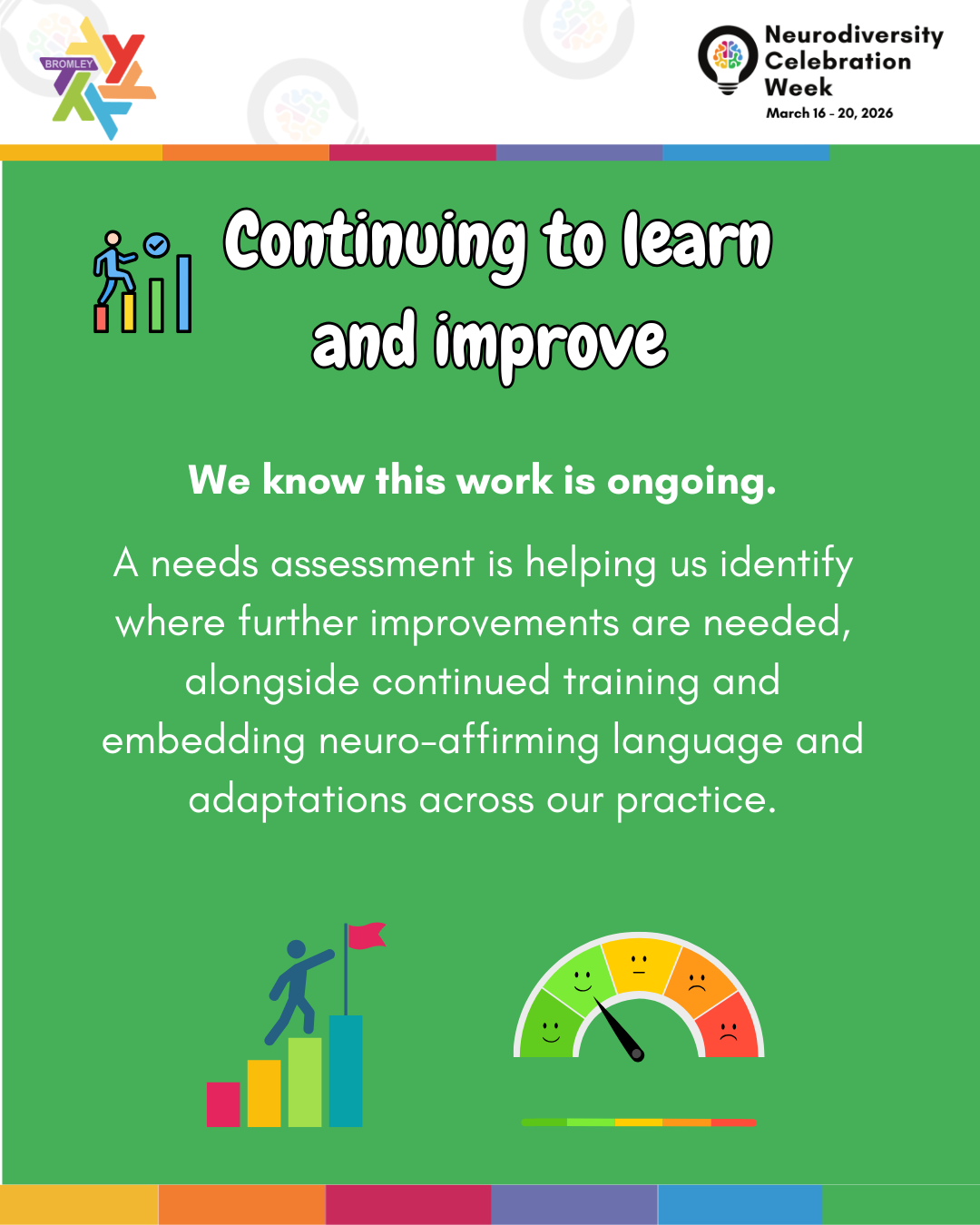 BROMLEY

Neurodiversity Celebration Week
March 16 - 20, 2026

Continuing to learn and improve

We know this work is ongoing.

A needs assessment is helping us identify where further improvements are needed, alongside continued training and embedding neuro-affirming language and adaptations across our practice.